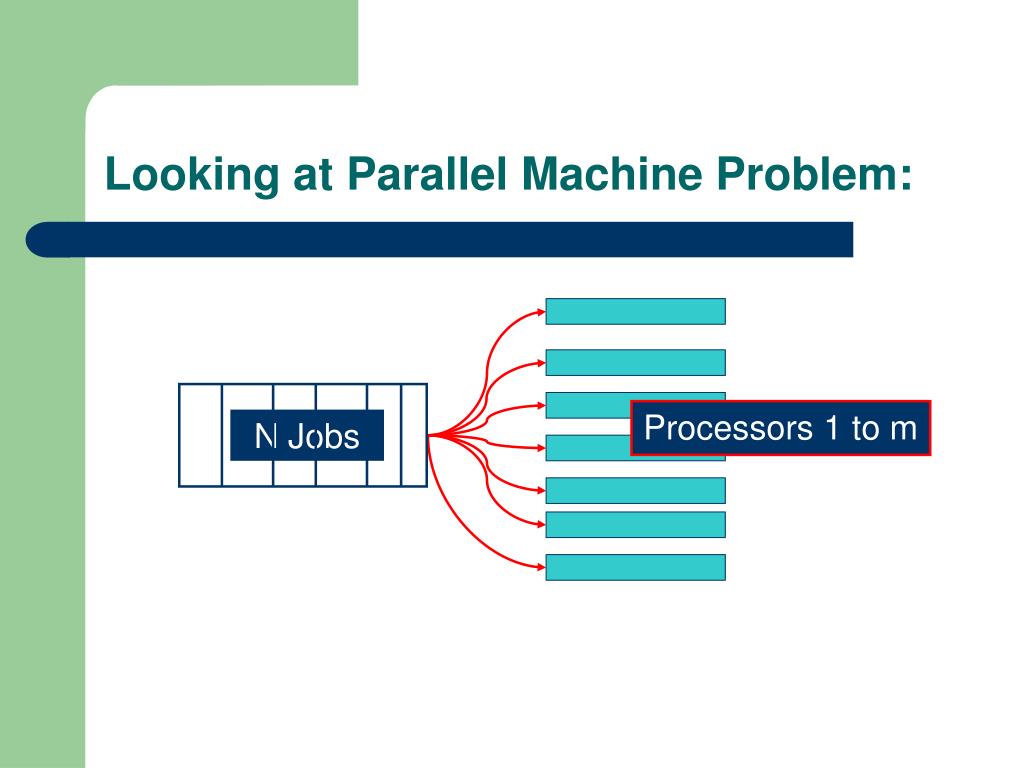 Looking at Parallel Machine Problem:

N Jobs

Processors 1 to m